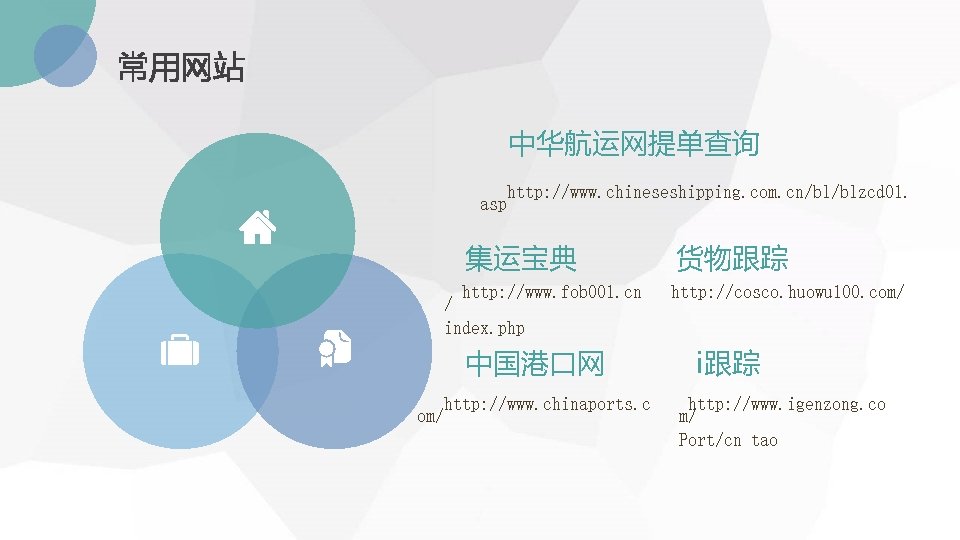 常用网站

中华航运网提单查询

http://www.chineseshipping.com.cn/bl/blzcd01.asp

集运宝典

http://www.fob001.cn/index.php

货物跟踪

http://cosco.huowu100.com/

中国港口网

http://www.chinaports.com/

i跟踪

http://www.igenzong.com/Port/cn tao